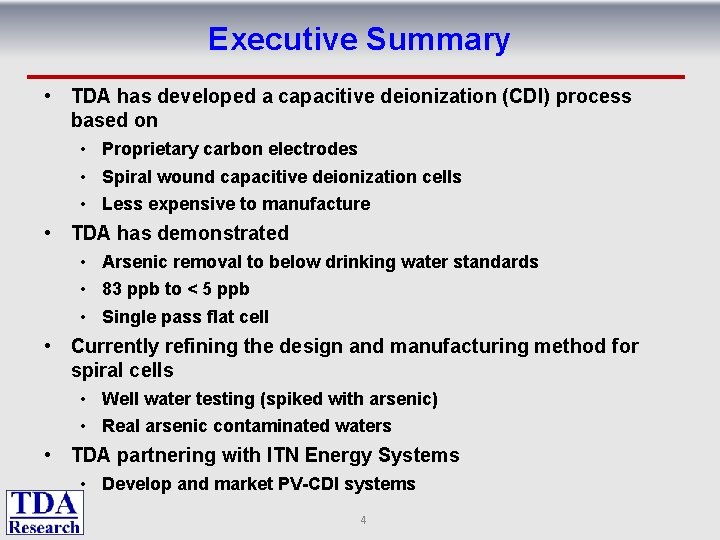 Executive Summary

• TDA has developed a capacitive deionization (CDI) process based on
  • Proprietary carbon electrodes
  • Spiral wound capacitive deionization cells
  • Less expensive to manufacture
• TDA has demonstrated
  • Arsenic removal to below drinking water standards
  • 83 ppb to < 5 ppb
  • Single pass flat cell
• Currently refining the design and manufacturing method for spiral cells
  • Well water testing (spiked with arsenic)
  • Real arsenic contaminated waters
• TDA partnering with ITN Energy Systems
  • Develop and market PV-CDI systems

TDA Research

4